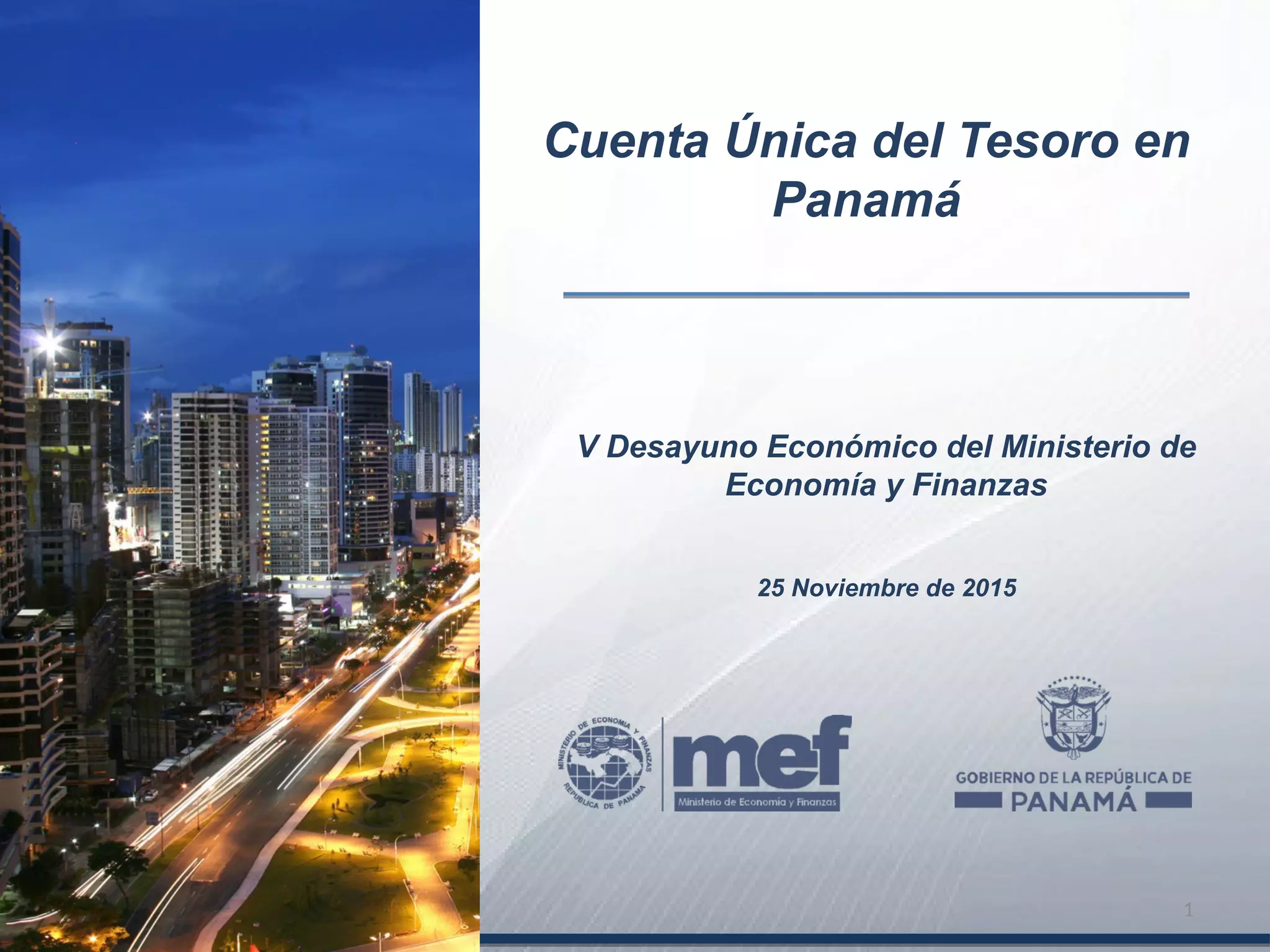 Cuenta Única del Tesoro en Panamá

V Desayuno Económico del Ministerio de Economía y Finanzas

25 Noviembre de 2015

MINISTERIO DE ECONOMIA Y FINANZAS REPUBLICA DE PANAMA

mef
Ministerio de Economía y Finanzas

GOBIERNO DE LA REPÚBLICA DE
PANAMÁ

1